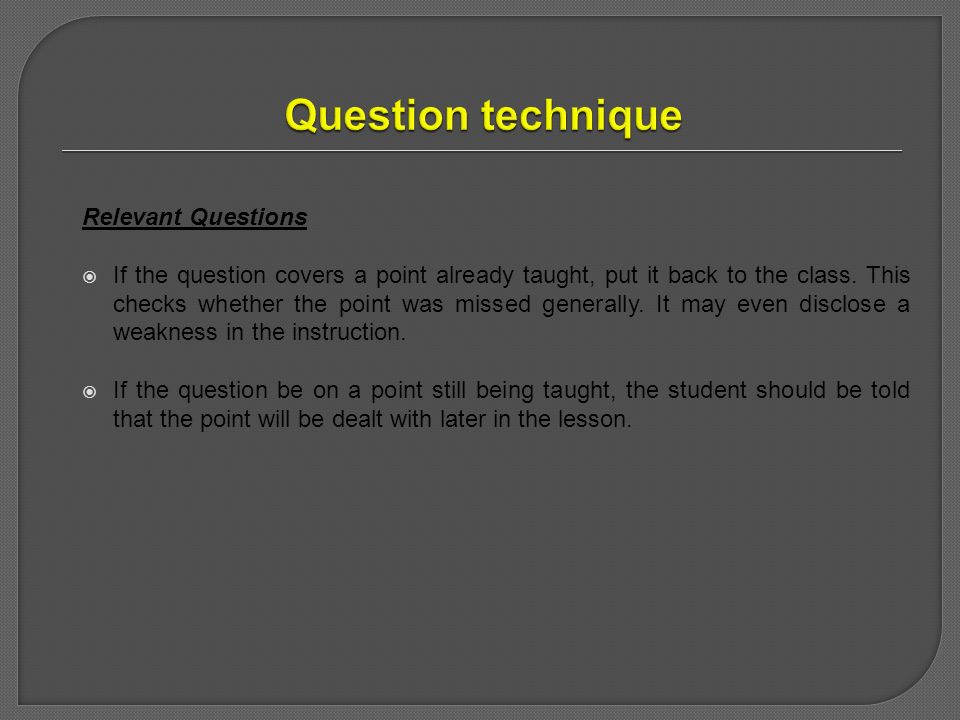 Question technique

Relevant Questions

If the question covers a point already taught, put it back to the class. This checks whether the point was missed generally. It may even disclose a weakness in the instruction.

If the question be on a point still being taught, the student should be told that the point will be dealt with later in the lesson.